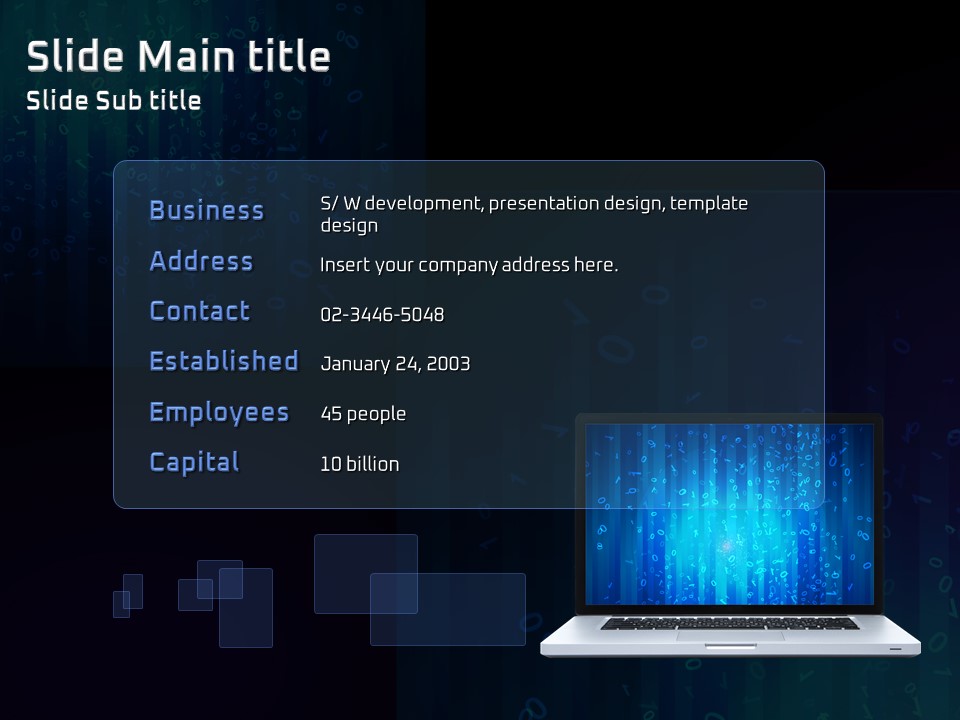 Slide Main title
Slide Sub title

| Business | S/ W development, presentation design, template design |
|---|---|
| Address | Insert your company address here. |
| Contact | 02-3446-5048 |
| Established | January 24, 2003 |
| Employees | 45 people |
| Capital | 10 billion |